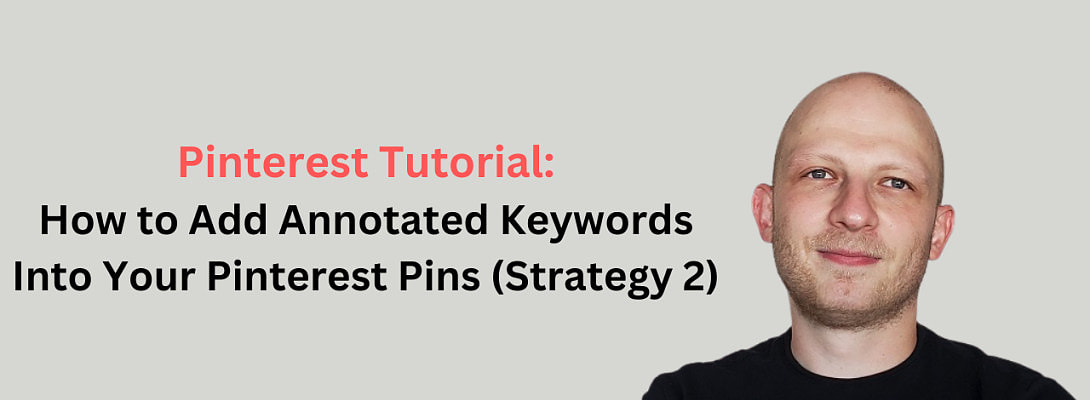 Pinterest Tutorial:
How to Add Annotated Keywords Into Your Pinterest Pins (Strategy 2)